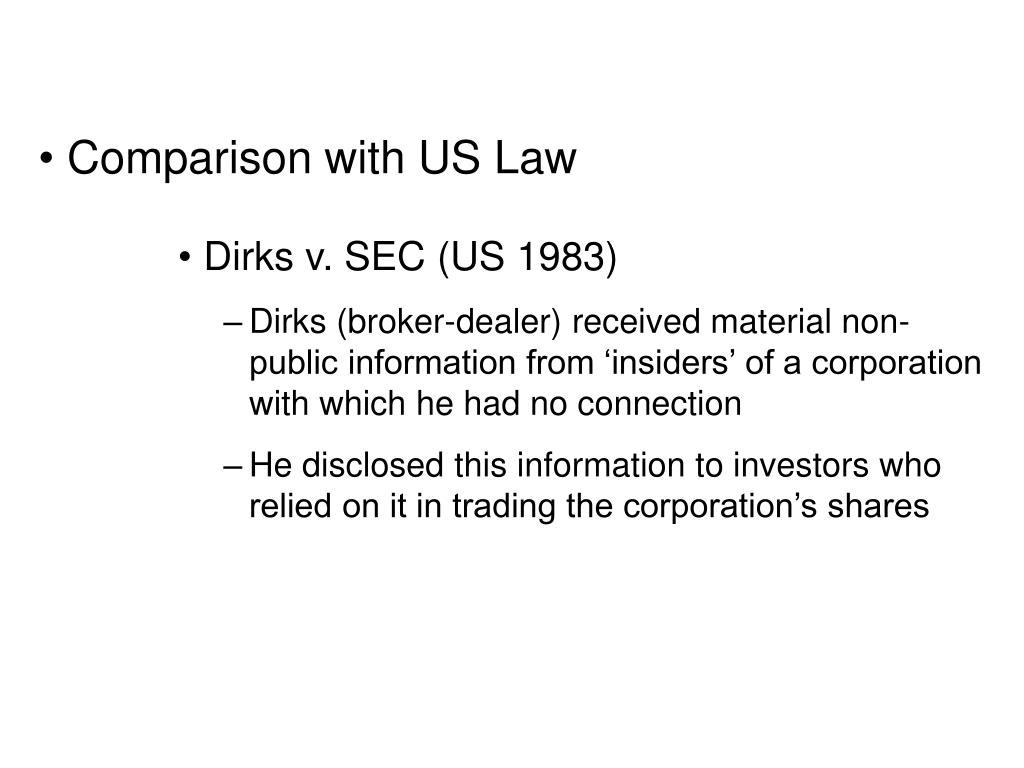 • Comparison with US Law

• Dirks v. SEC (US 1983)

– Dirks (broker-dealer) received material non-public information from ‘insiders’ of a corporation with which he had no connection

– He disclosed this information to investors who relied on it in trading the corporation’s shares